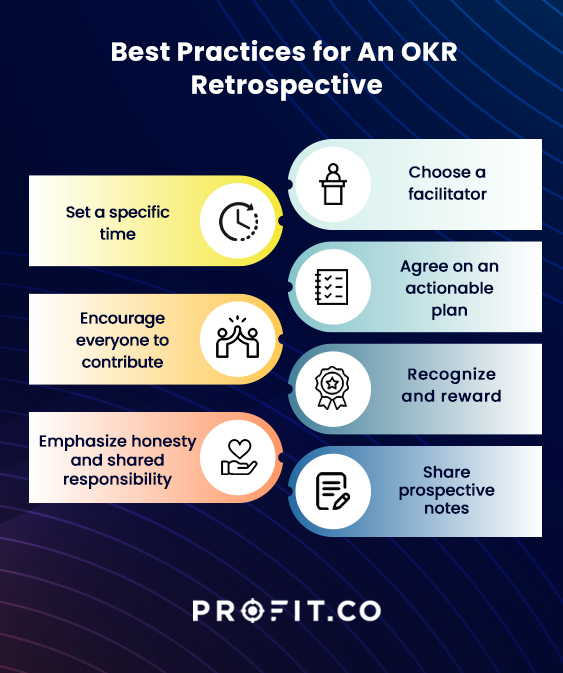 Best Practices for An OKR Retrospective

Choose a facilitator

Set a specific time

Agree on an actionable plan

Encourage everyone to contribute

Recognize and reward

Emphasize honesty and shared responsibility

Share prospective notes

PROFIT.CO